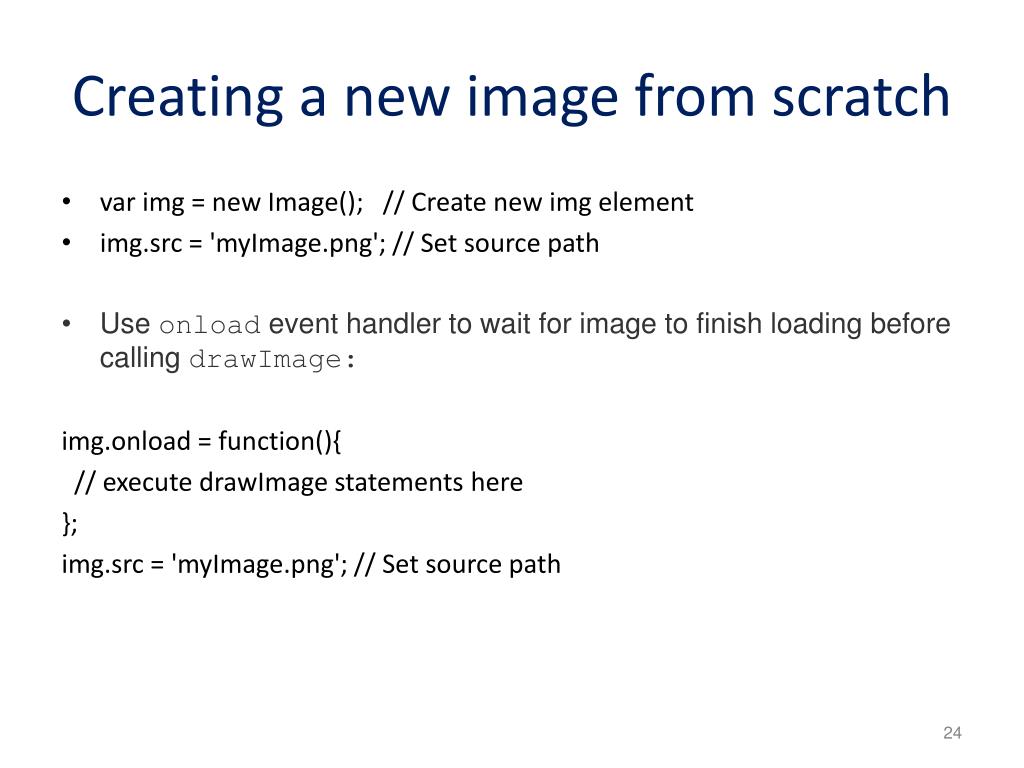 Creating a new image from scratch

• var img = new Image(); // Create new img element
• img.src = 'myImage.png'; // Set source path

• Use onload event handler to wait for image to finish loading before calling drawImage:

img.onload = function(){
// execute drawImage statements here
};
img.src = 'myImage.png'; // Set source path

24